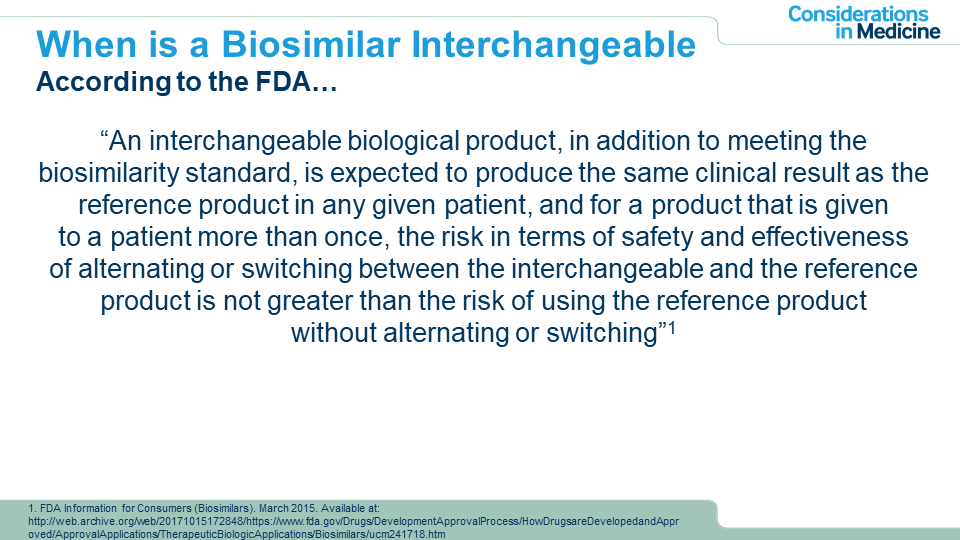 Considerations in Medicine

When is a Biosimilar Interchangeable
According to the FDA…

“An interchangeable biological product, in addition to meeting the biosimilarity standard, is expected to produce the same clinical result as the reference product in any given patient, and for a product that is given to a patient more than once, the risk in terms of safety and effectiveness of alternating or switching between the interchangeable and the reference product is not greater than the risk of using the reference product without alternating or switching”$^1$

1. FDA Information for Consumers (Biosimilars). March 2015. Available at: http://web.archive.org/web/20171015172848/https://www.fda.gov/Drugs/DevelopmentApprovalProcess/HowDrugsareDevelopedandApproved/ApprovalApplications/TherapeuticBiologicApplications/Biosimilars/ucm241718.htm